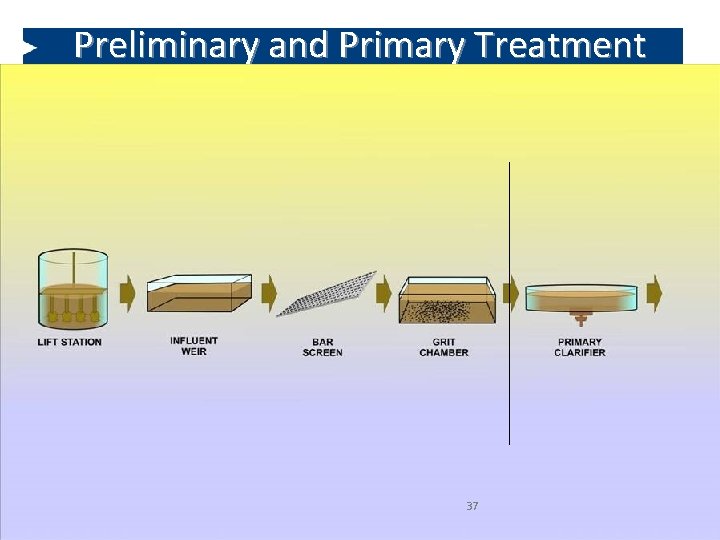 Preliminary and Primary Treatment

LIFT STATION

INFLUENT WEIR

BAR SCREEN

GRIT CHAMBER

PRIMARY CLARIFIER

37